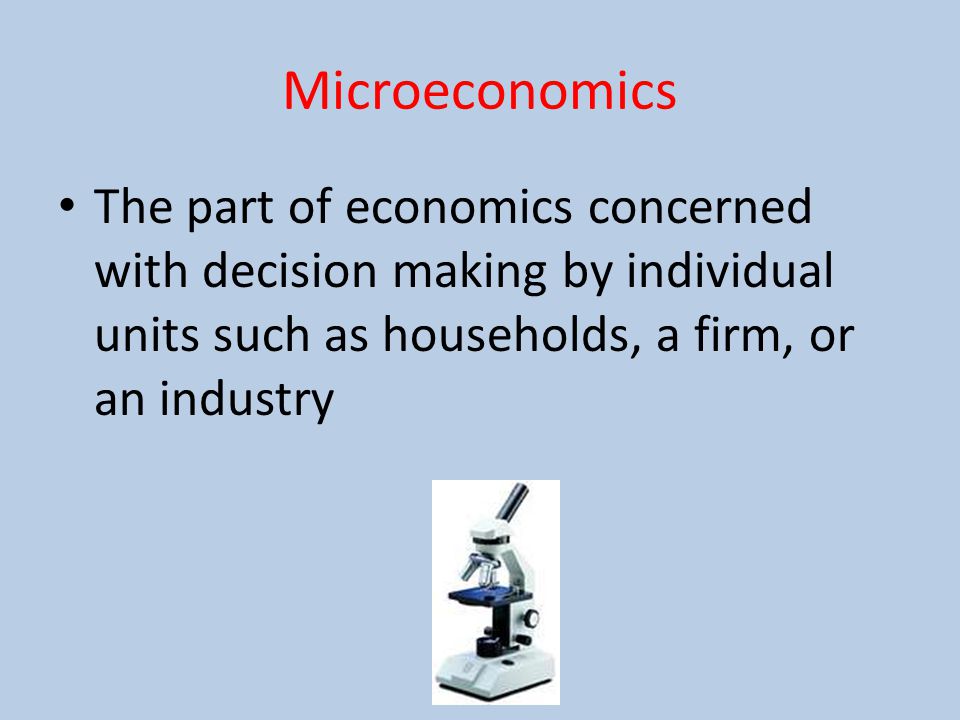 Microeconomics

• The part of economics concerned with decision making by individual units such as households, a firm, or an industry